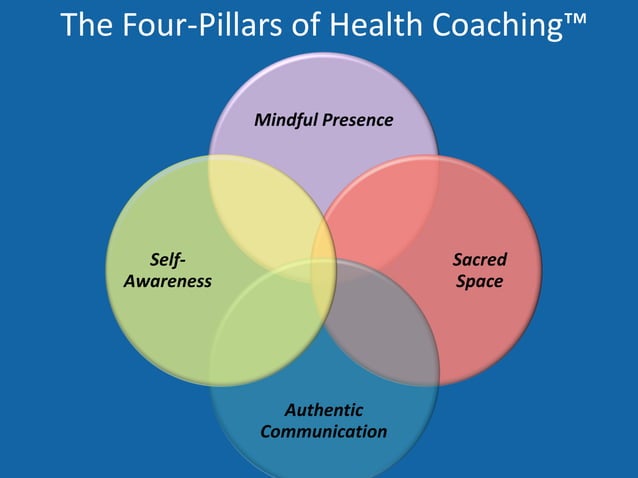 The Four-Pillars of Health Coaching™

Mindful Presence

Self-Awareness

Sacred Space

Authentic Communication